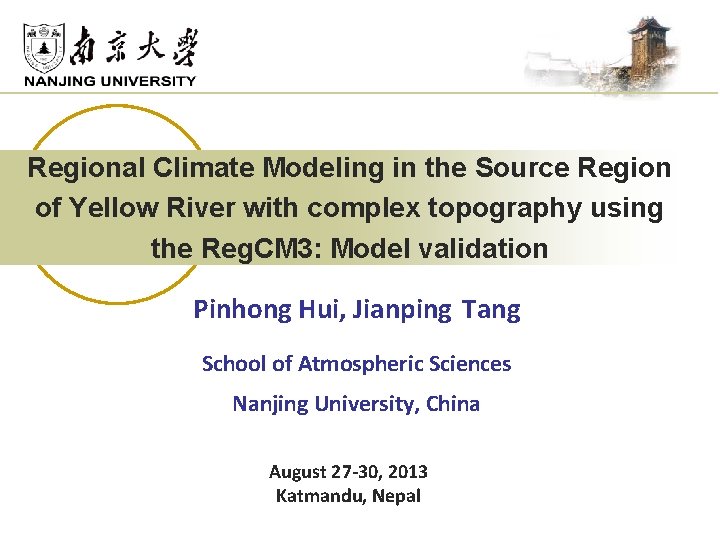 南京大學
NANJING UNIVERSITY

Regional Climate Modeling in the Source Region of Yellow River with complex topography using the RegCM3: Model validation

Pinhong Hui, Jianping Tang

School of Atmospheric Sciences

Nanjing University, China

August 27-30, 2013
Katmandu, Nepal